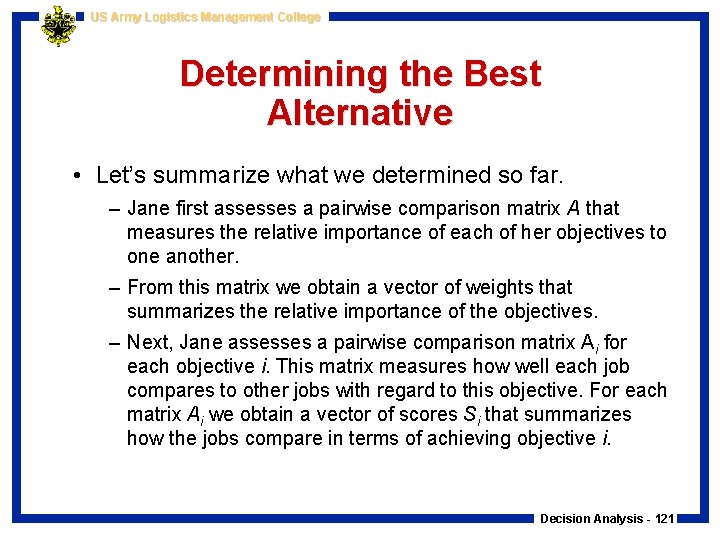 US Army Logistics Management College

Determining the Best Alternative

• Let's summarize what we determined so far.

– Jane first assesses a pairwise comparison matrix $A$ that measures the relative importance of each of her objectives to one another.

– From this matrix we obtain a vector of weights that summarizes the relative importance of the objectives.

– Next, Jane assesses a pairwise comparison matrix $A_i$ for each objective $i$. This matrix measures how well each job compares to other jobs with regard to this objective. For each matrix $A_i$ we obtain a vector of scores $S_i$ that summarizes how the jobs compare in terms of achieving objective $i$.

Decision Analysis - 121